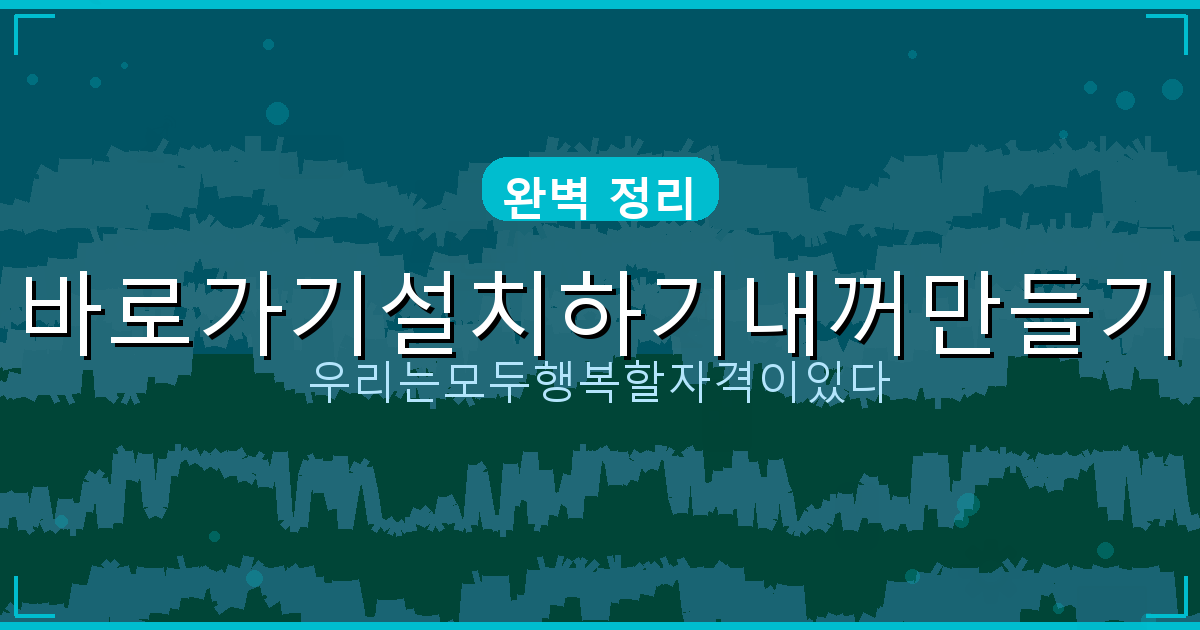 완벽 정리

바로가기설치하기내꺼만들기

우리는모두행복할자격이있다